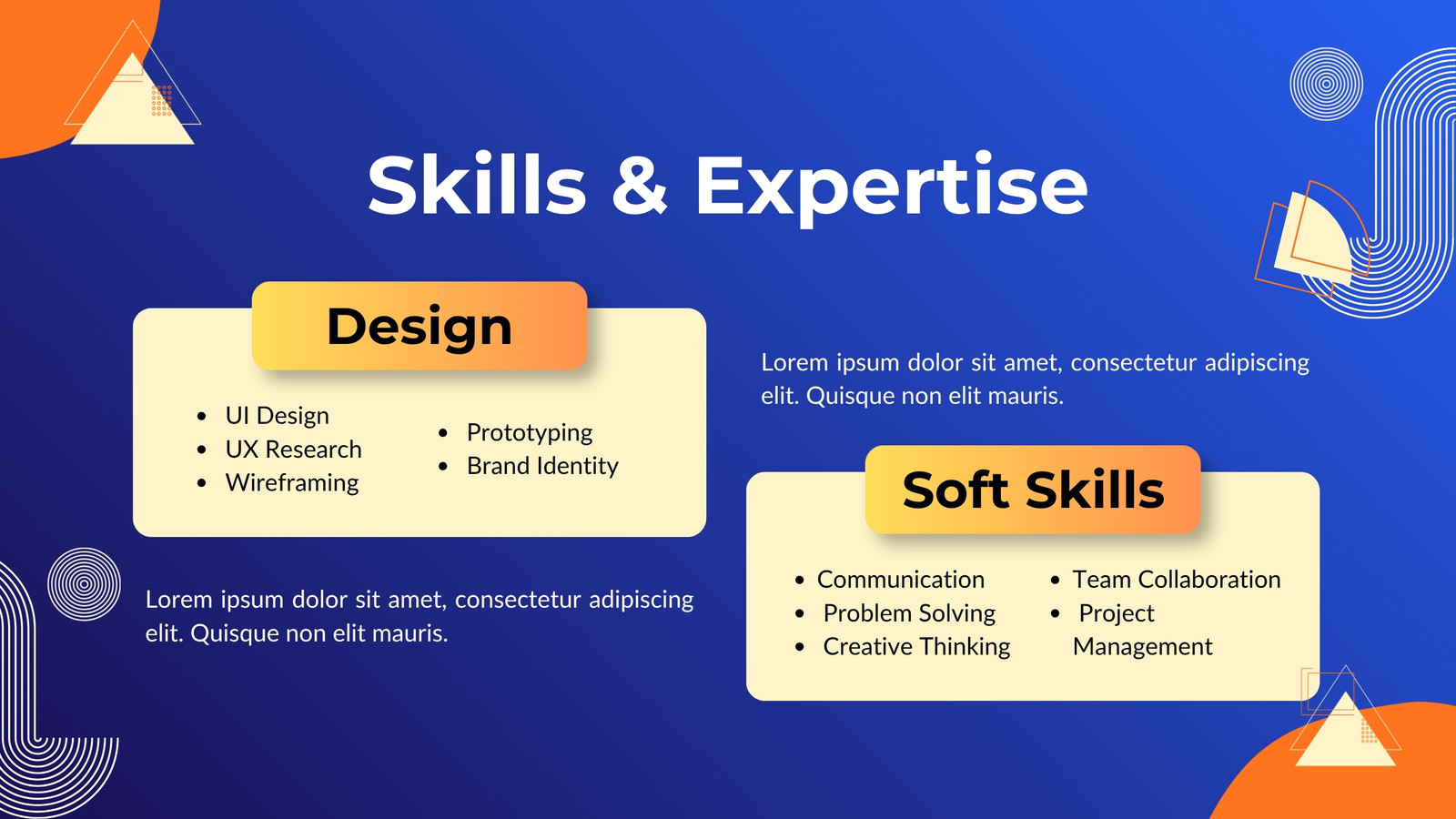 Skills & Expertise

Design

- UI Design
- UX Research
- Wireframing

- Prototyping
- Brand Identity

Lorem ipsum dolor sit amet, consectetur adipiscing elit. Quisque non elit mauris.

Lorem ipsum dolor sit amet, consectetur adipiscing elit. Quisque non elit mauris.

Soft Skills

- Communication
- Problem Solving
- Creative Thinking

- Team Collaboration
- Project Management